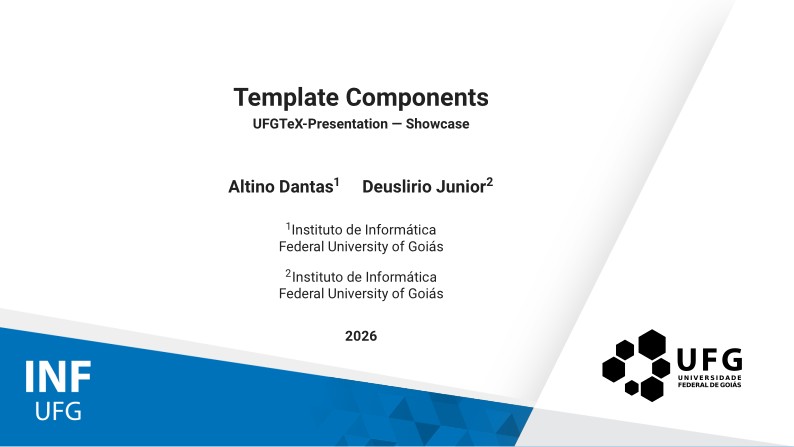 Template Components

UFGTeX-Presentation — Showcase

Altino Dantas$^1$ Deuslirio Junior$^2$

$^1$Instituto de Informática
Federal University of Goiás

$^2$Instituto de Informática
Federal University of Goiás

2026

INF
UFG

UFG
UNIVERSIDADE
FEDERAL DE GOIÁS